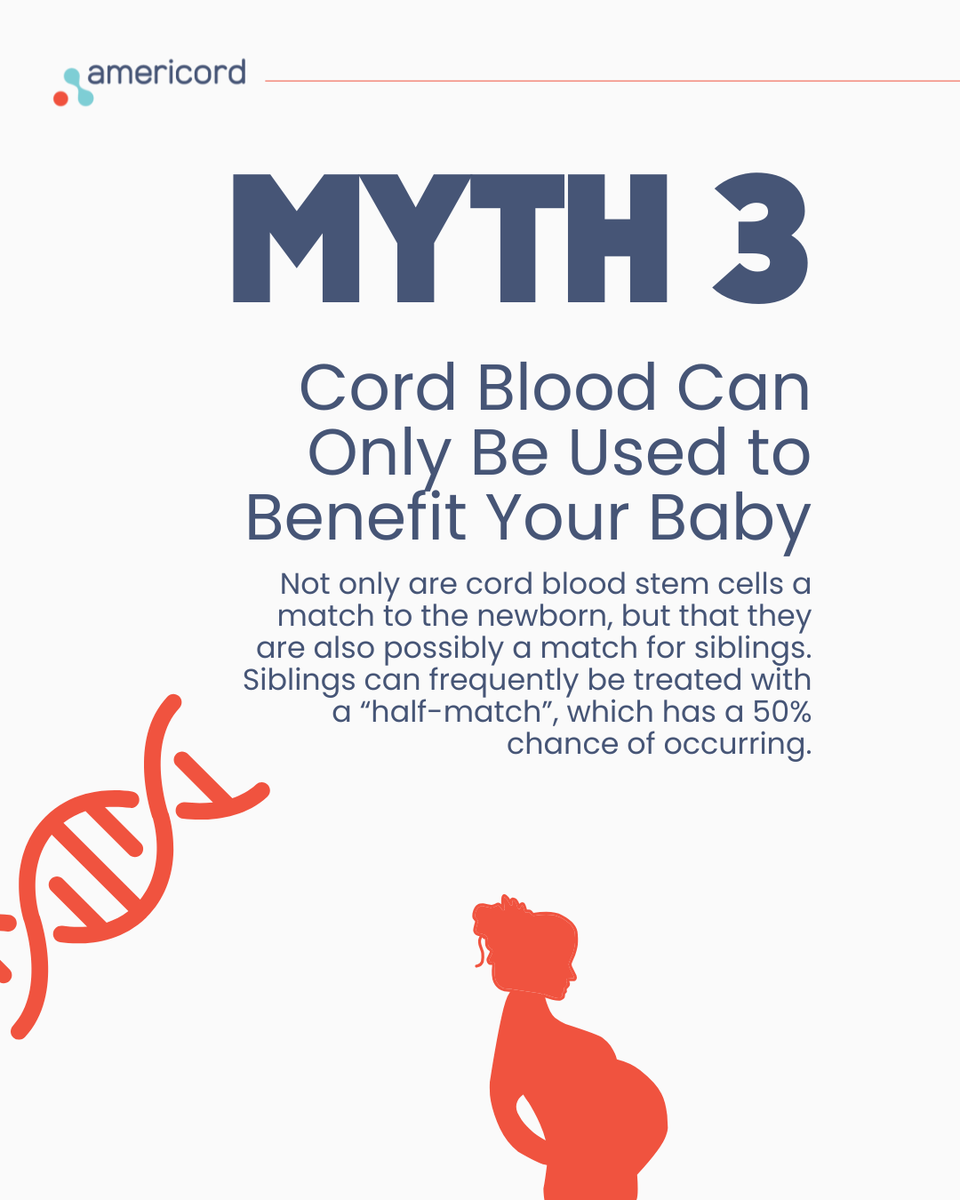 americord

MYTH 3

Cord Blood Can Only Be Used to Benefit Your Baby

Not only are cord blood stem cells a match to the newborn, but that they are also possibly a match for siblings. Siblings can frequently be treated with a “half-match”, which has a 50% chance of occurring.